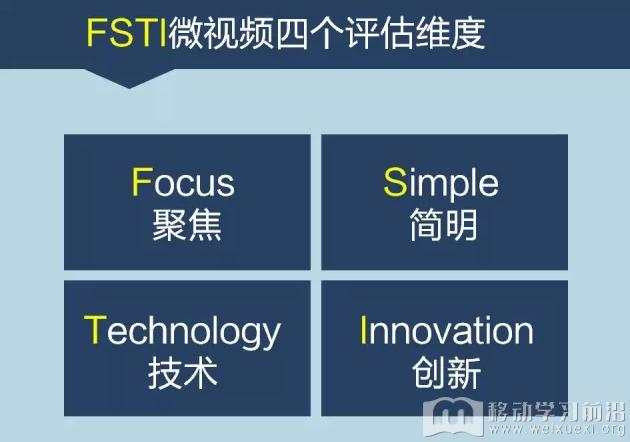 FSTI微视频四个评估维度

Focus
聚焦

Simple
简明

Technology
技术

Innovation
创新

移动学习前沿
www.weixuexi.org